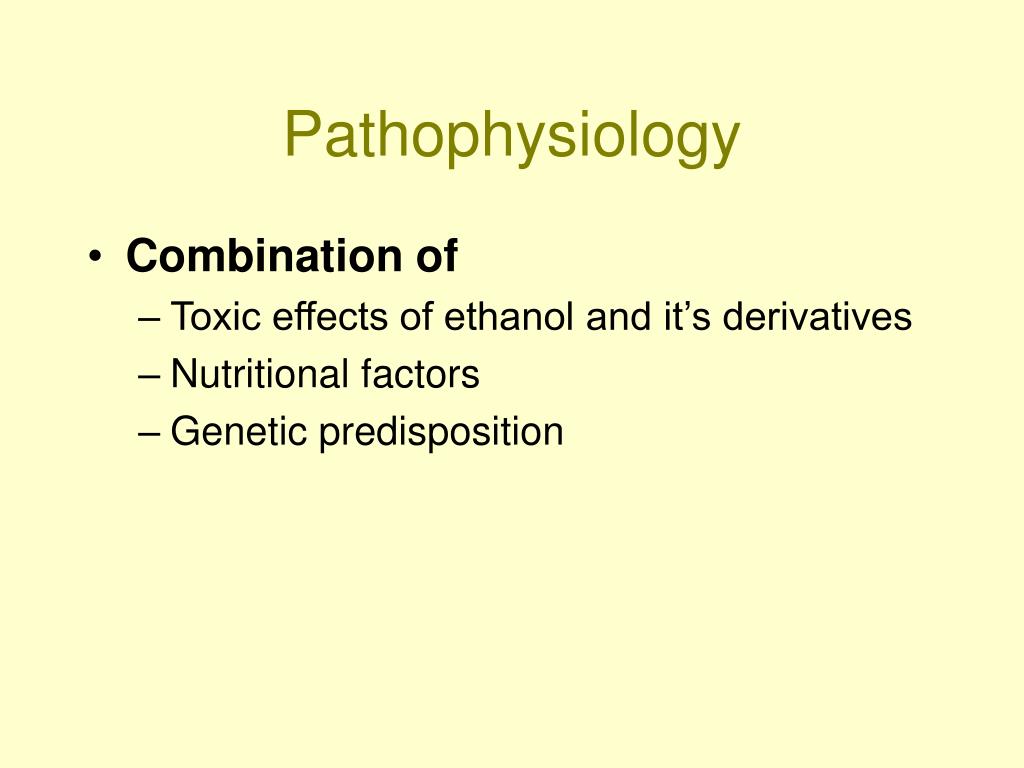 Pathophysiology

• Combination of
– Toxic effects of ethanol and it’s derivatives
– Nutritional factors
– Genetic predisposition